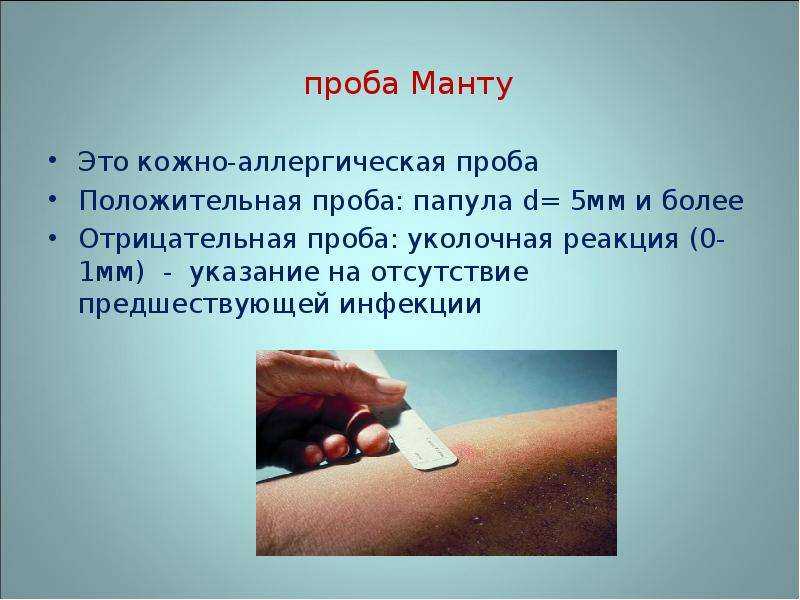 проба Манту

• Это кожно-аллергическая проба
• Положительная проба: папула d= 5мм и более
• Отрицательная проба: уколочная реакция (0-1мм) - указание на отсутствие предшествующей инфекции